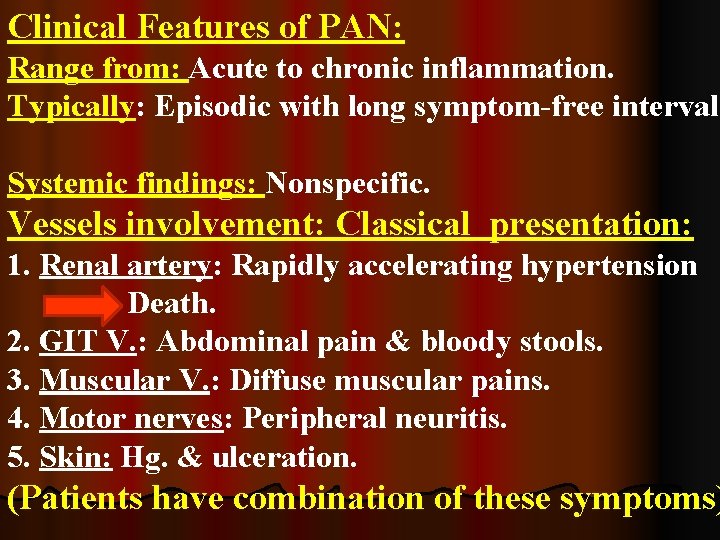 Clinical Features of PAN:
Range from: Acute to chronic inflammation.
Typically: Episodic with long symptom-free interval

Systemic findings: Nonspecific.
Vessels involvement: Classical presentation:
1. Renal artery: Rapidly accelerating hypertension Death.
2. GIT V.: Abdominal pain & bloody stools.
3. Muscular V.: Diffuse muscular pains.
4. Motor nerves: Peripheral neuritis.
5. Skin: Hg. & ulceration.
(Patients have combination of these symptoms)